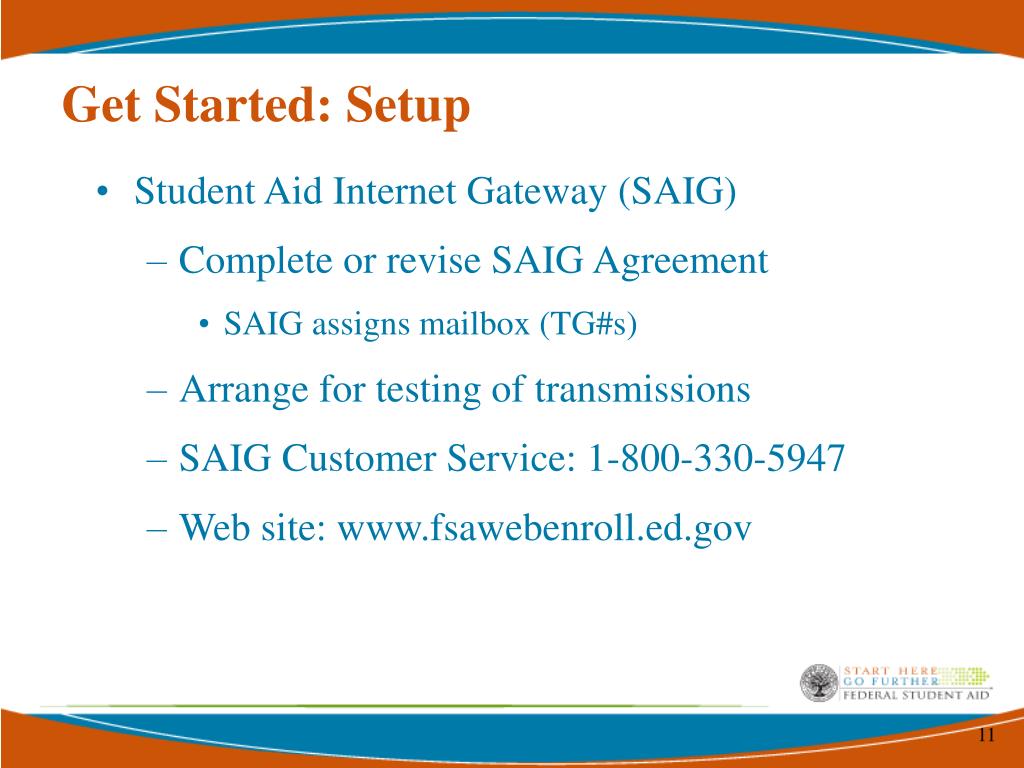 Get Started: Setup

• Student Aid Internet Gateway (SAIG)

– Complete or revise SAIG Agreement

• SAIG assigns mailbox (TG#s)

– Arrange for testing of transmissions

– SAIG Customer Service: 1-800-330-5947

– Web site: www.fsawebenroll.ed.gov

START HERE
GO FURTHER
FEDERAL STUDENT AID

11